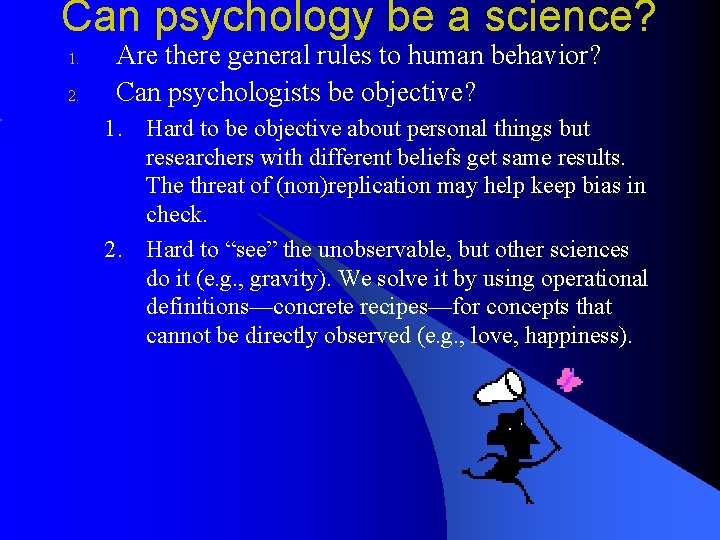 Can psychology be a science?

1. Are there general rules to human behavior?

2. Can psychologists be objective?

1. Hard to be objective about personal things but researchers with different beliefs get same results. The threat of (non)replication may help keep bias in check.

2. Hard to “see” the unobservable, but other sciences do it (e.g., gravity). We solve it by using operational definitions—concrete recipes—for concepts that cannot be directly observed (e.g., love, happiness).